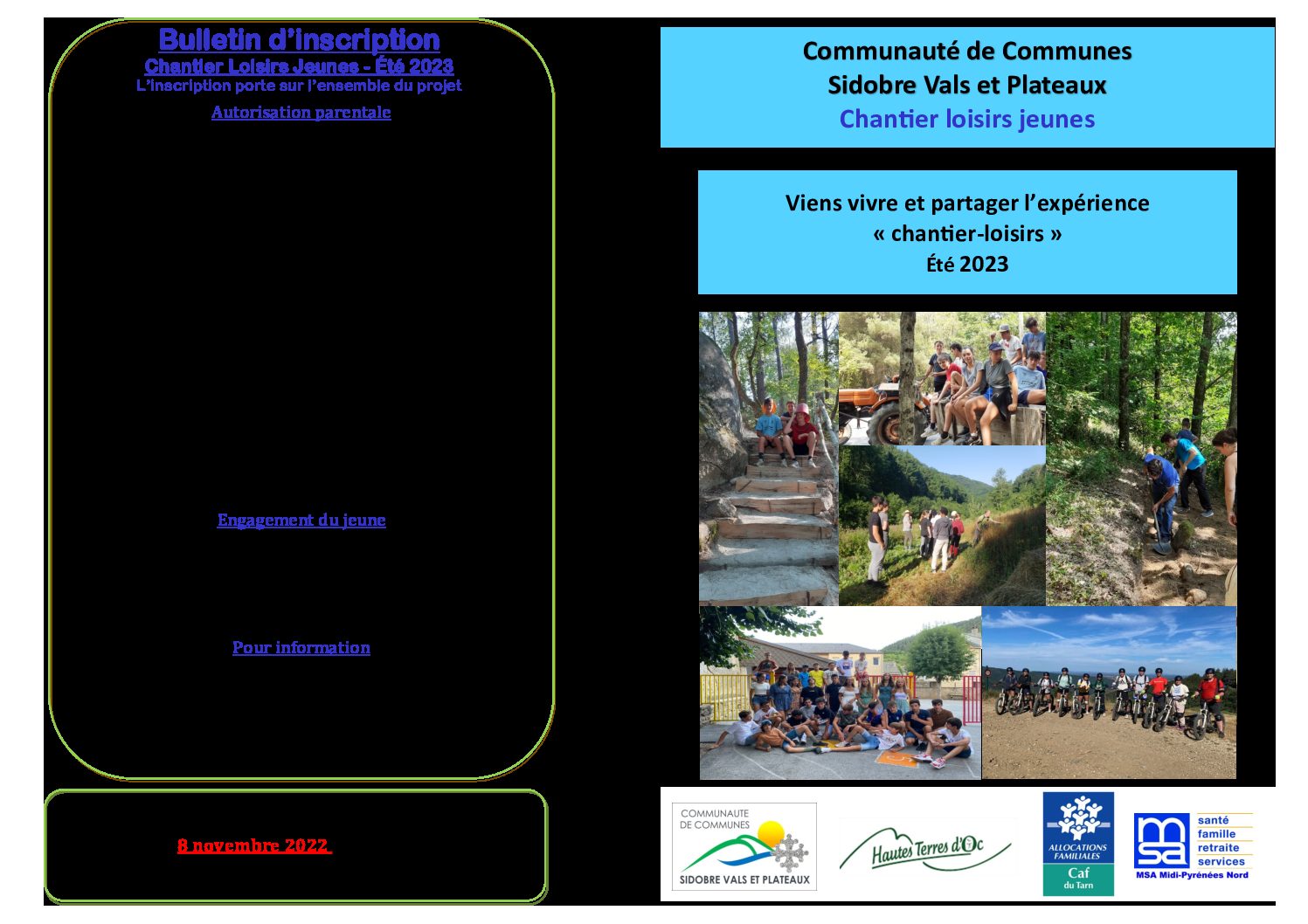 Bulletin d'inscription
Chantier Loisirs Jeunes - Été 2023
L'inscription porte sur l'ensemble du projet

Autorisation parentale

Engagement du jeune

Pour information

8 novembre 2022

Communauté de Communes
Sidobre Vals et Plateaux
Chantier loisirs jeunes

Viens vivre et partager l'expérience
« chantier-loisirs »
Été 2023

COMMUNAUTE DE COMMUNES
SIDOBRE VALS ET PLATEAUX

Hautes Terres d'Oc

ALLOCATIONS FAMILIALES
Caf
du Tarn

msa
santé
famille
retraite
services
MSA Midi-Pyrénées Nord